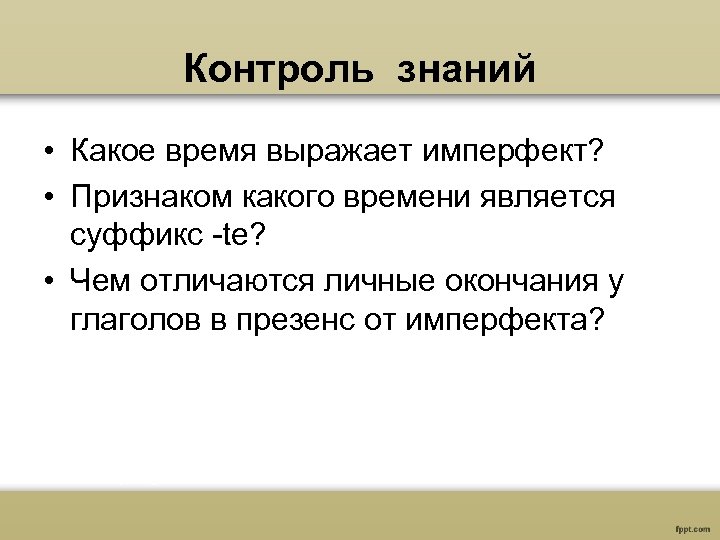 Контроль знаний

• Какое время выражает имперфект?
• Признаком какого времени является суффикс -te?
• Чем отличаются личные окончания у глаголов в презенс от имперфекта?

fppt.com